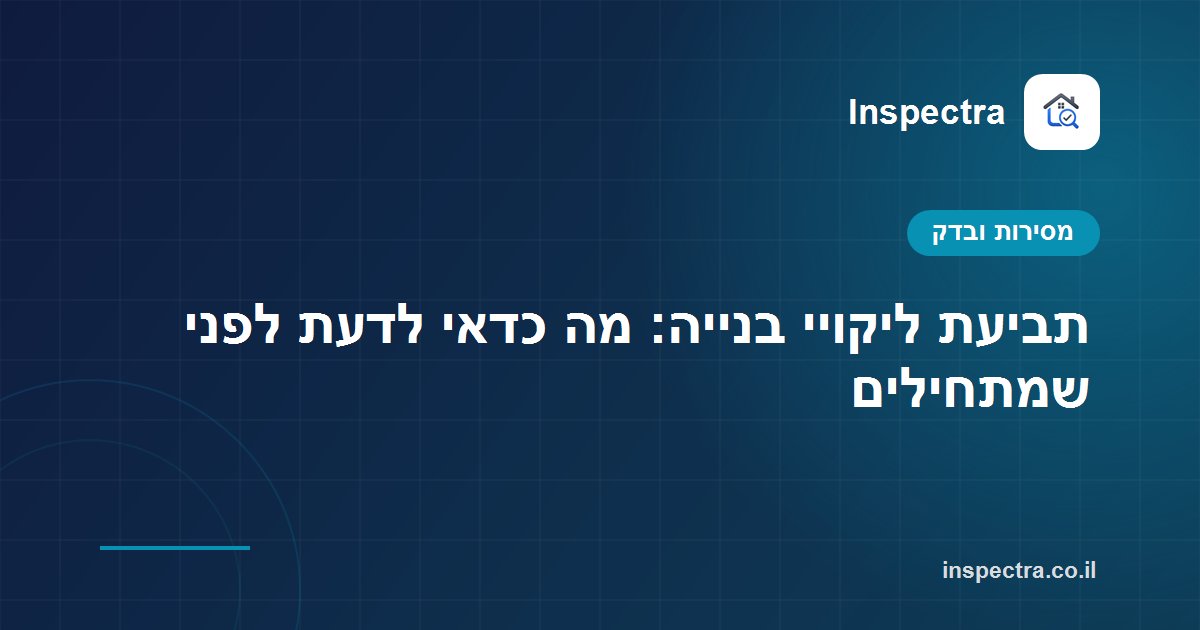 Inspectra

מסירות ובדק

תביעת ליקויי בנייה: מה כדאי לדעת לפני שמתחילים

inspectra.co.il